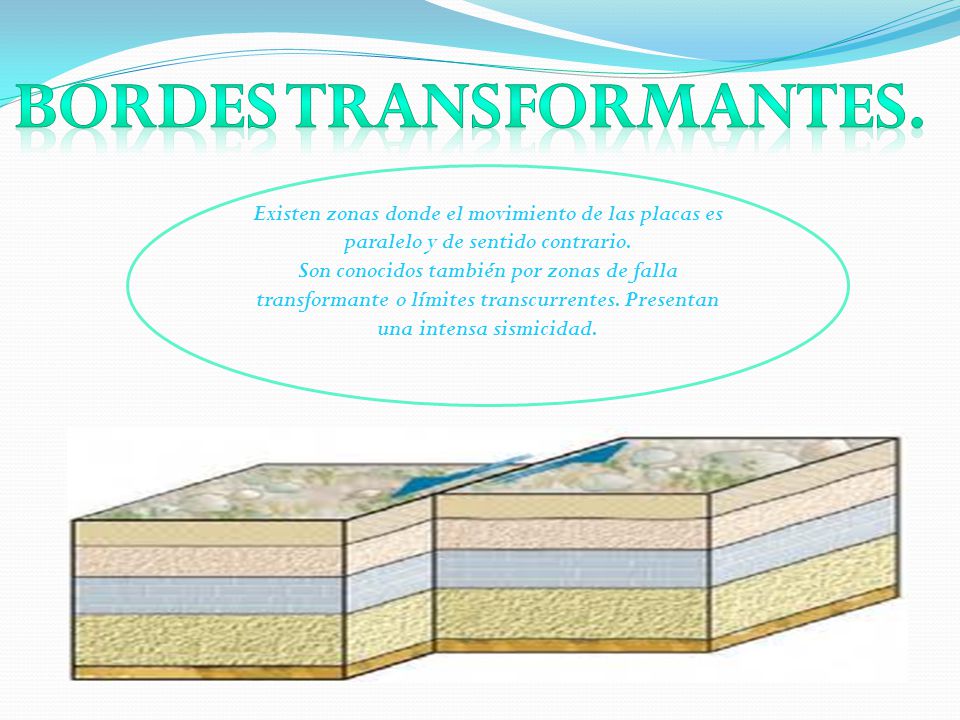 BORDES TRANSFORMANTES.

Existen zonas donde el movimiento de las placas es paralelo y de sentido contrario.
Son conocidos también por zonas de falla transformante o límites transcurrentes. Presentan una intensa sismicidad.